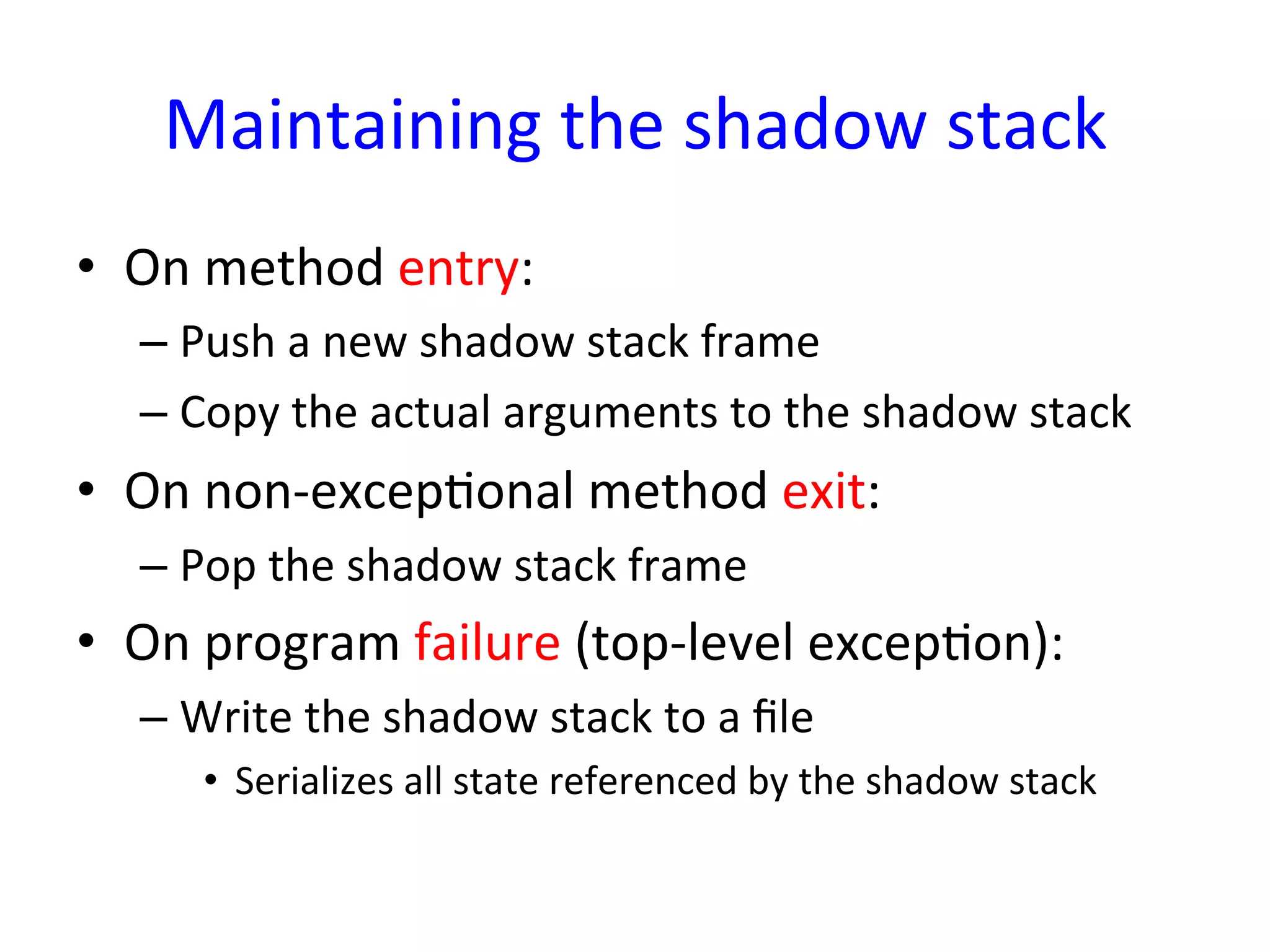 Maintaining the shadow stack

• On method entry:
– Push a new shadow stack frame
– Copy the actual arguments to the shadow stack

• On non-exceptional method exit:
– Pop the shadow stack frame

• On program failure (top-level exception):
– Write the shadow stack to a file
• Serializes all state referenced by the shadow stack